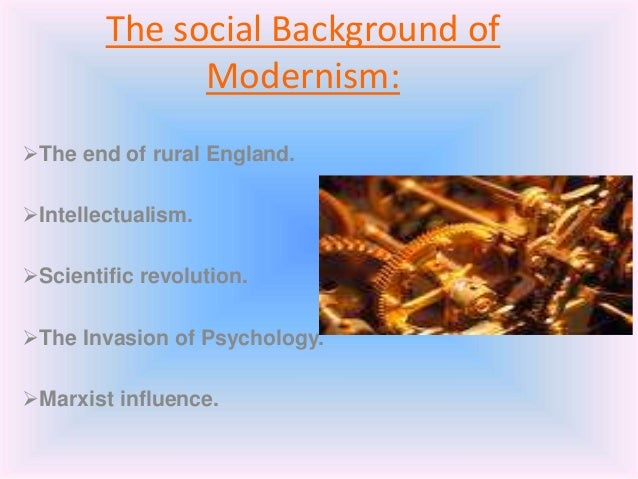 The social Background of Modernism:

➢The end of rural England.

➢Intellectualism.

➢Scientific revolution.

➢The Invasion of Psychology.

➢Marxist influence.